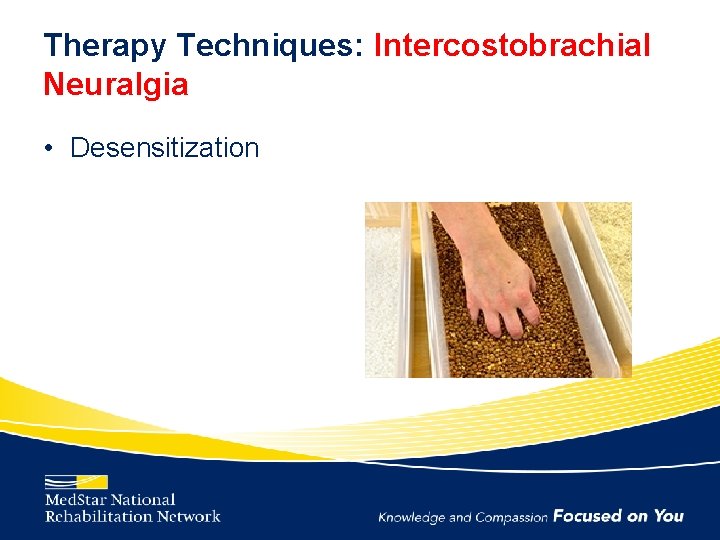 Therapy Techniques: Intercostobrachial Neuralgia

• Desensitization

MedStar National Rehabilitation Network

Knowledge and Compassion Focused on You